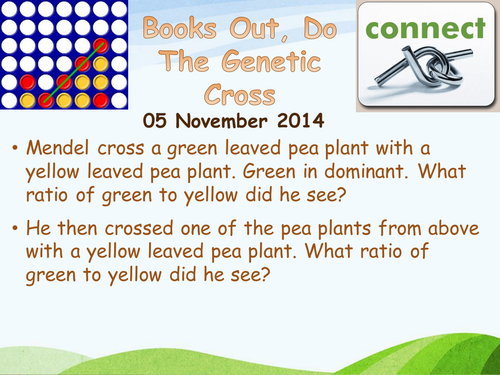 Books Out, Do The Genetic Cross

connect

05 November 2014

• Mendel cross a green leaved pea plant with a yellow leaved pea plant. Green in dominant. What ratio of green to yellow did he see?

• He then crossed one of the pea plants from above with a yellow leaved pea plant. What ratio of green to yellow did he see?